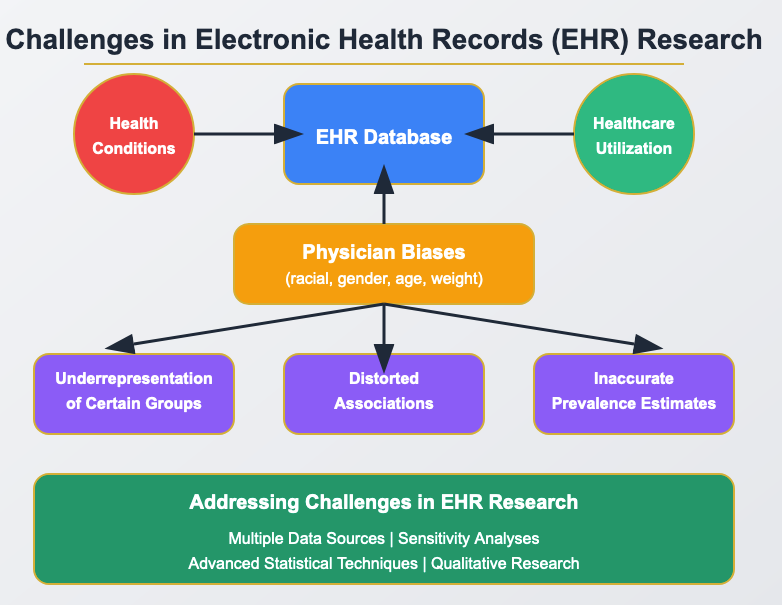 Challenges in Electronic Health Records (EHR) Research

Health Conditions

EHR Database

Healthcare Utilization

Physician Biases
(racial, gender, age, weight)

Underrepresentation of Certain Groups

Distorted Associations

Inaccurate Prevalence Estimates

Addressing Challenges in EHR Research
Multiple Data Sources | Sensitivity Analyses
Advanced Statistical Techniques | Qualitative Research